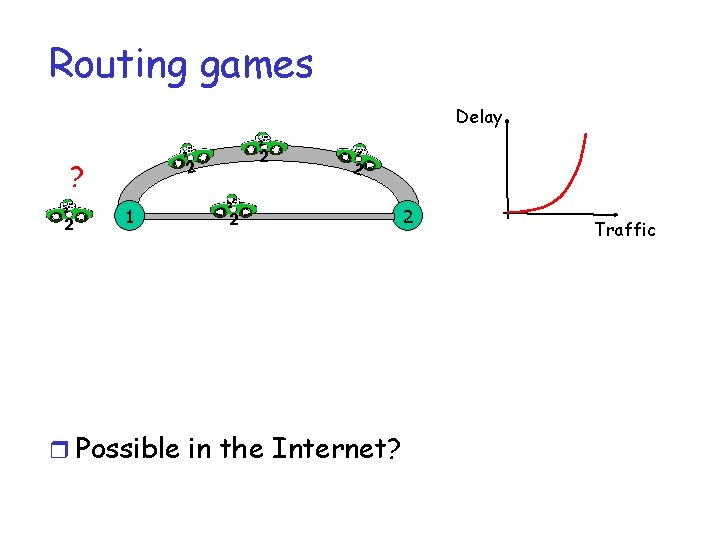 Routing games

?

2

2

2

2

2

1

2

Delay

Traffic

Possible in the Internet?